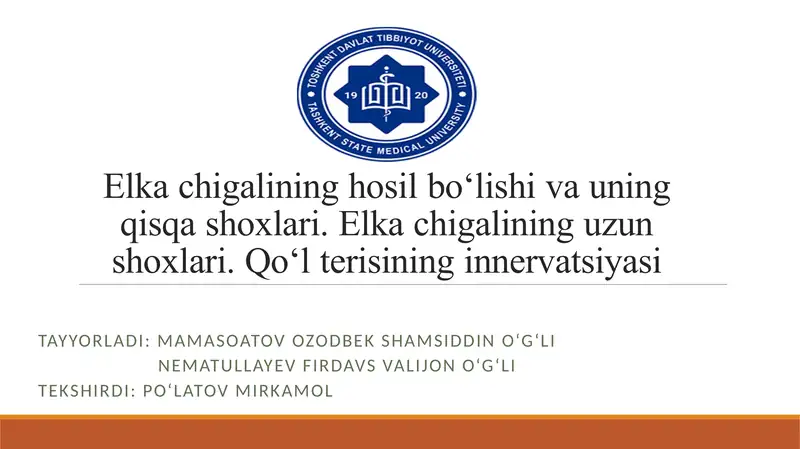 TOSHKENT DAVLAT TIBBIYOT UNIVERSITETI
19 20
TASHKENT STATE MEDICAL UNIVERSITY

Elka chigalining hosil bo‘lishi va uning qisqa shoxlari. Elka chigalining uzun shoxlari. Qo‘l terisining innervatsiyasi

TAYYORLADI: MAMASOATOV OZODBEK SHAMSIDDIN O‘G‘LI
NEMATULLAYEV FIRDAVS VALIJON O‘G‘LI
TEKSHIRDI: PO‘LATOV MIRKAMOL